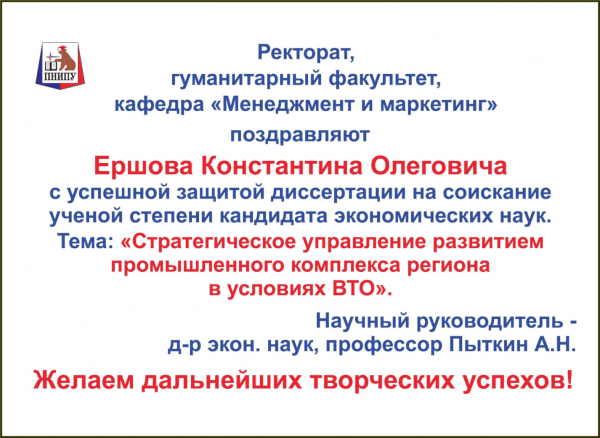 ПНИПУ

Ректорат,
гуманитарный факультет,
кафедра «Менеджмент и маркетинг»
поздравляют

Ершова Константина Олеговича
с успешной защитой диссертации на соискание ученой степени кандидата экономических наук.
Тема: «Стратегическое управление развитием промышленного комплекса региона в условиях ВТО».

Научный руководитель -
д-р экон. наук, профессор Пыткин А.Н.

Желаем дальнейших творческих успехов!